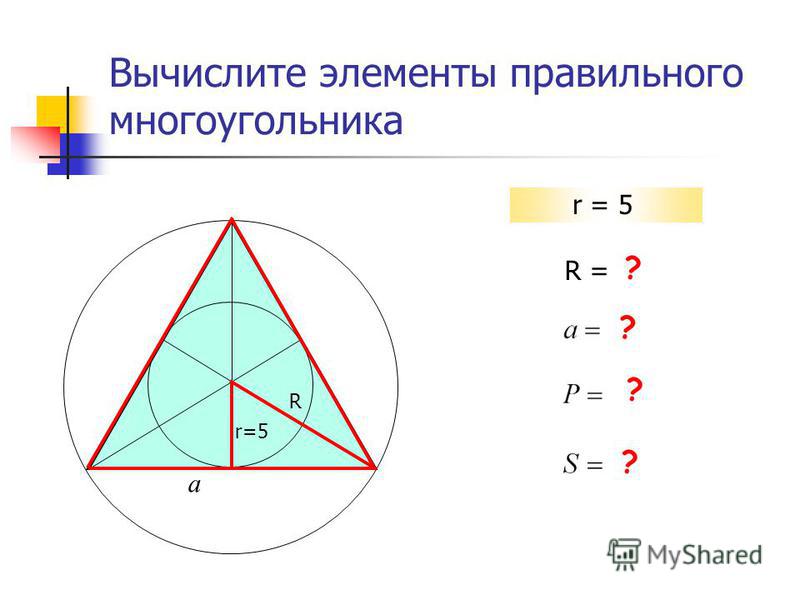 Вычислите элементы правильного многоугольника

R

r=5

$a$

r = 5

R = ?

$a =$ ?

$P =$ ?

$S =$ ?

MyShared